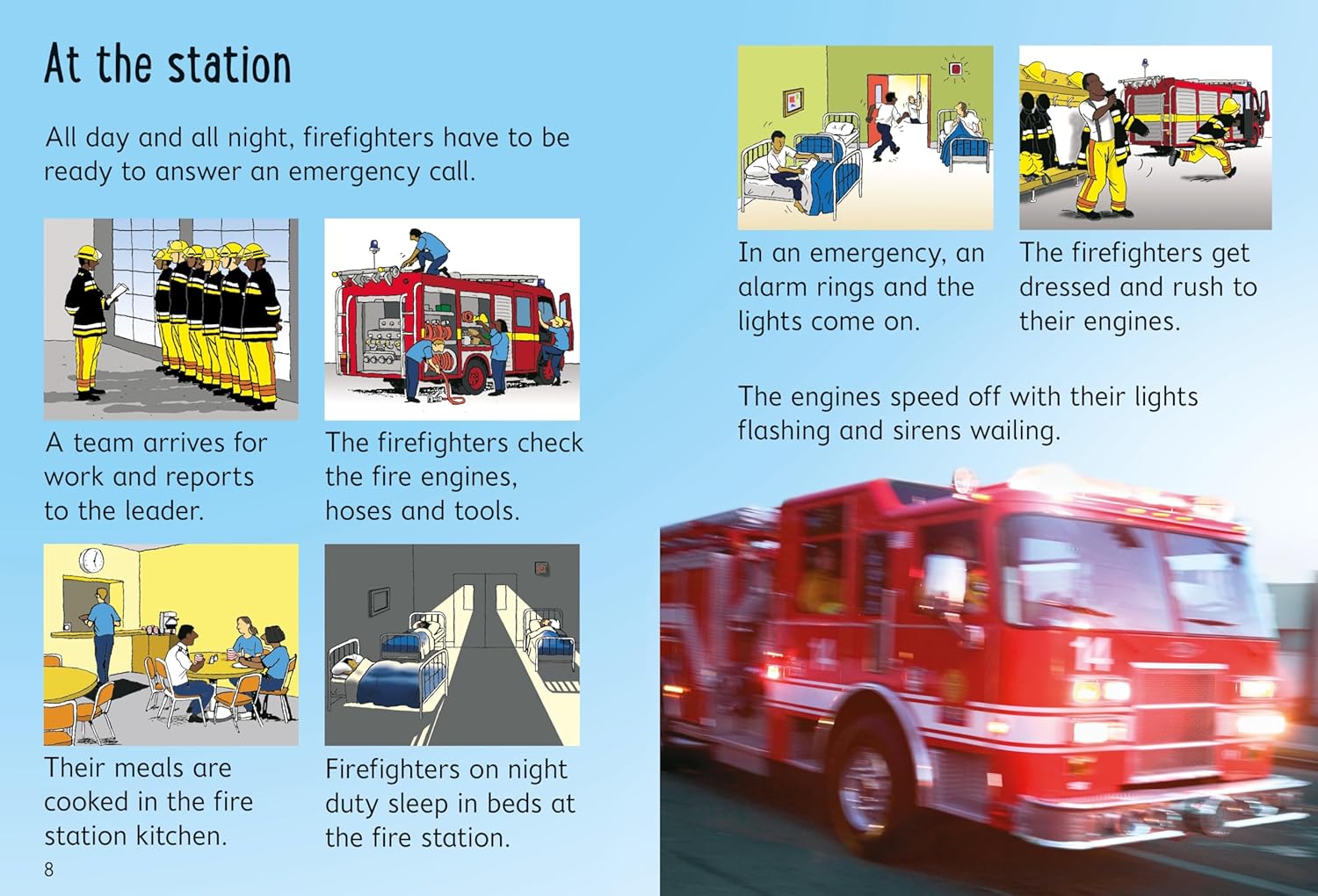 At the station

All day and all night, firefighters have to be ready to answer an emergency call.

A team arrives for work and reports to the leader.

The firefighters check the fire engines, hoses and tools.

Their meals are cooked in the fire station kitchen.

Firefighters on night duty sleep in beds at the fire station.

8

In an emergency, an alarm rings and the lights come on.

The firefighters get dressed and rush to their engines.

The engines speed off with their lights flashing and sirens wailing.

14